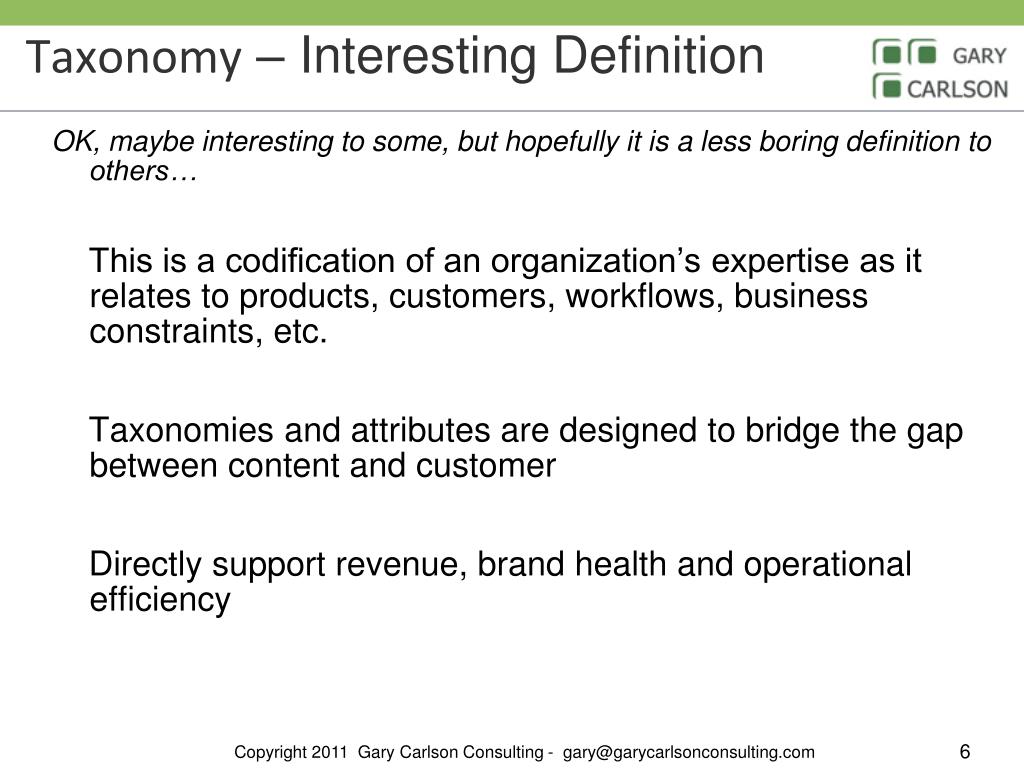 Taxonomy – Interesting Definition

GARY
CARLSON

OK, maybe interesting to some, but hopefully it is a less boring definition to others…

This is a codification of an organization’s expertise as it relates to products, customers, workflows, business constraints, etc.

Taxonomies and attributes are designed to bridge the gap between content and customer

Directly support revenue, brand health and operational efficiency

Copyright 2011 Gary Carlson Consulting - gary@garycarlsonconsulting.com

6